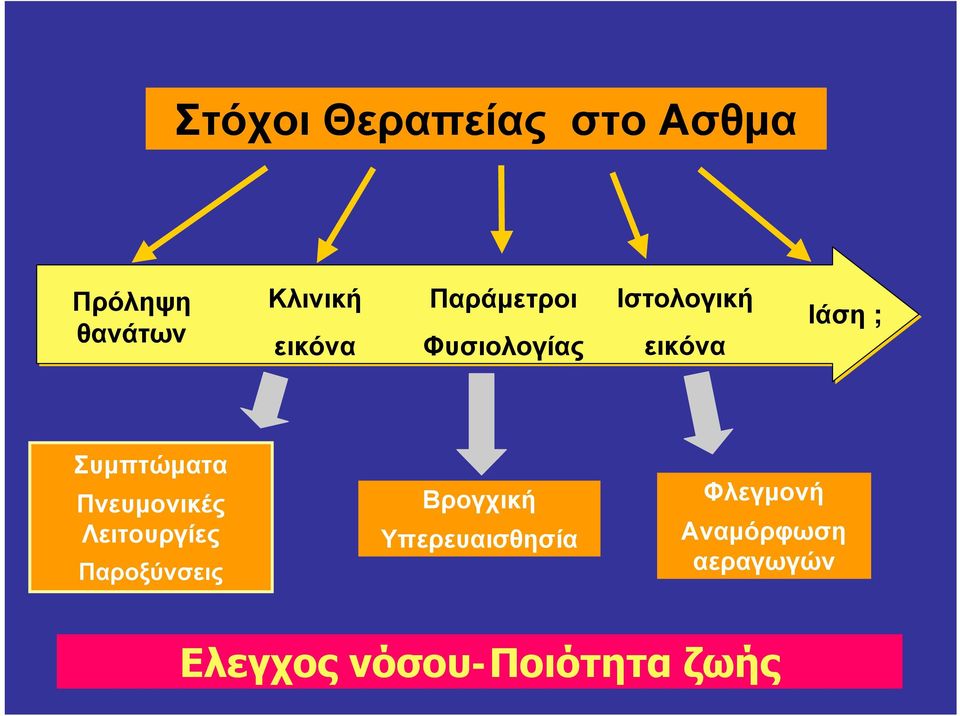 Στόχοι Θεραπείας στο Ασθμα

Πρόληψη θανάτων

Κλινική εικόνα

Παράμετροι Φυσιολογίας

Ιστολογική εικόνα

Ιάση ;

Συμπτώματα
Πνευμονικές Λειτουργίες
Παροξύνσεις

Βρογχική Υπερευαισθησία

Φλεγμονή
Αναμόρφωση αεραγωγών

Ελεγχος νόσου-Ποιότητα ζωής